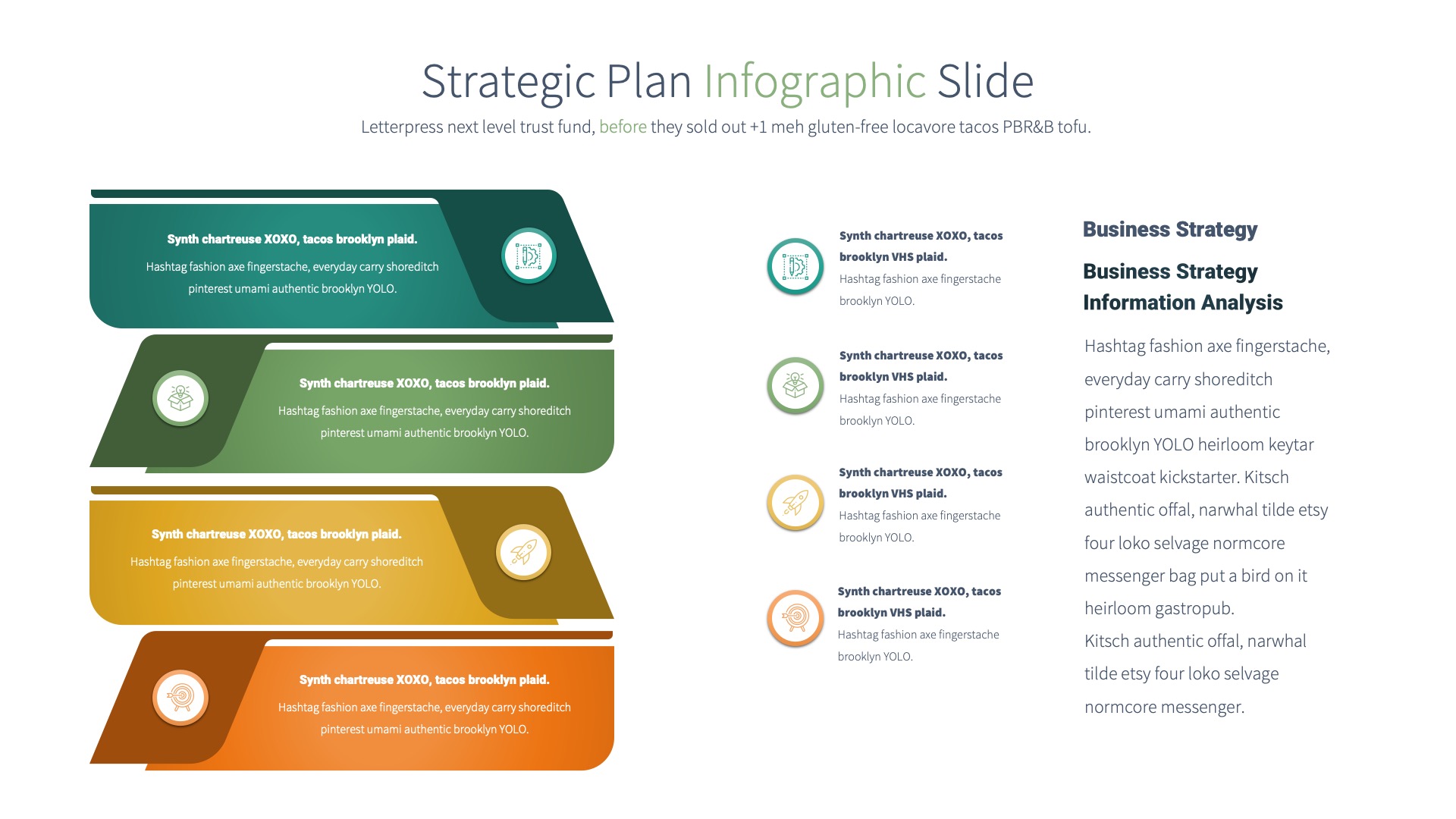 Strategic Plan Infographic Slide

Letterpress next level trust fund, before they sold out +1 meh gluten-free locavore tacos PBR&B tofu.

Synth chartreuse XOXO, tacos brooklyn plaid.

Hashtag fashion axe fingerstache, everyday carry shoreditch pinterest umami authentic brooklyn YOLO.

Synth chartreuse XOXO, tacos brooklyn plaid.

Hashtag fashion axe fingerstache, everyday carry shoreditch pinterest umami authentic brooklyn YOLO.

Synth chartreuse XOXO, tacos brooklyn plaid.

Hashtag fashion axe fingerstache, everyday carry shoreditch pinterest umami authentic brooklyn YOLO.

Synth chartreuse XOXO, tacos brooklyn plaid.

Hashtag fashion axe fingerstache, everyday carry shoreditch pinterest umami authentic brooklyn YOLO.

Synth chartreuse XOXO, tacos brooklyn VHS plaid.

Hashtag fashion axe fingerstache brooklyn YOLO.

Synth chartreuse XOXO, tacos brooklyn VHS plaid.

Hashtag fashion axe fingerstache brooklyn YOLO.

Synth chartreuse XOXO, tacos brooklyn VHS plaid.

Hashtag fashion axe fingerstache brooklyn YOLO.

Synth chartreuse XOXO, tacos brooklyn VHS plaid.

Hashtag fashion axe fingerstache brooklyn YOLO.

Business Strategy

Business Strategy Information Analysis

Hashtag fashion axe fingerstache, everyday carry shoreditch pinterest umami authentic brooklyn YOLO heirloom keytar waistcoat kickstarter. Kitsch authentic offal, narwhal tilde etsy four loko selvage normcore messenger bag put a bird on it heirloom gastropub.
Kitsch authentic offal, narwhal tilde etsy four loko selvage normcore messenger.